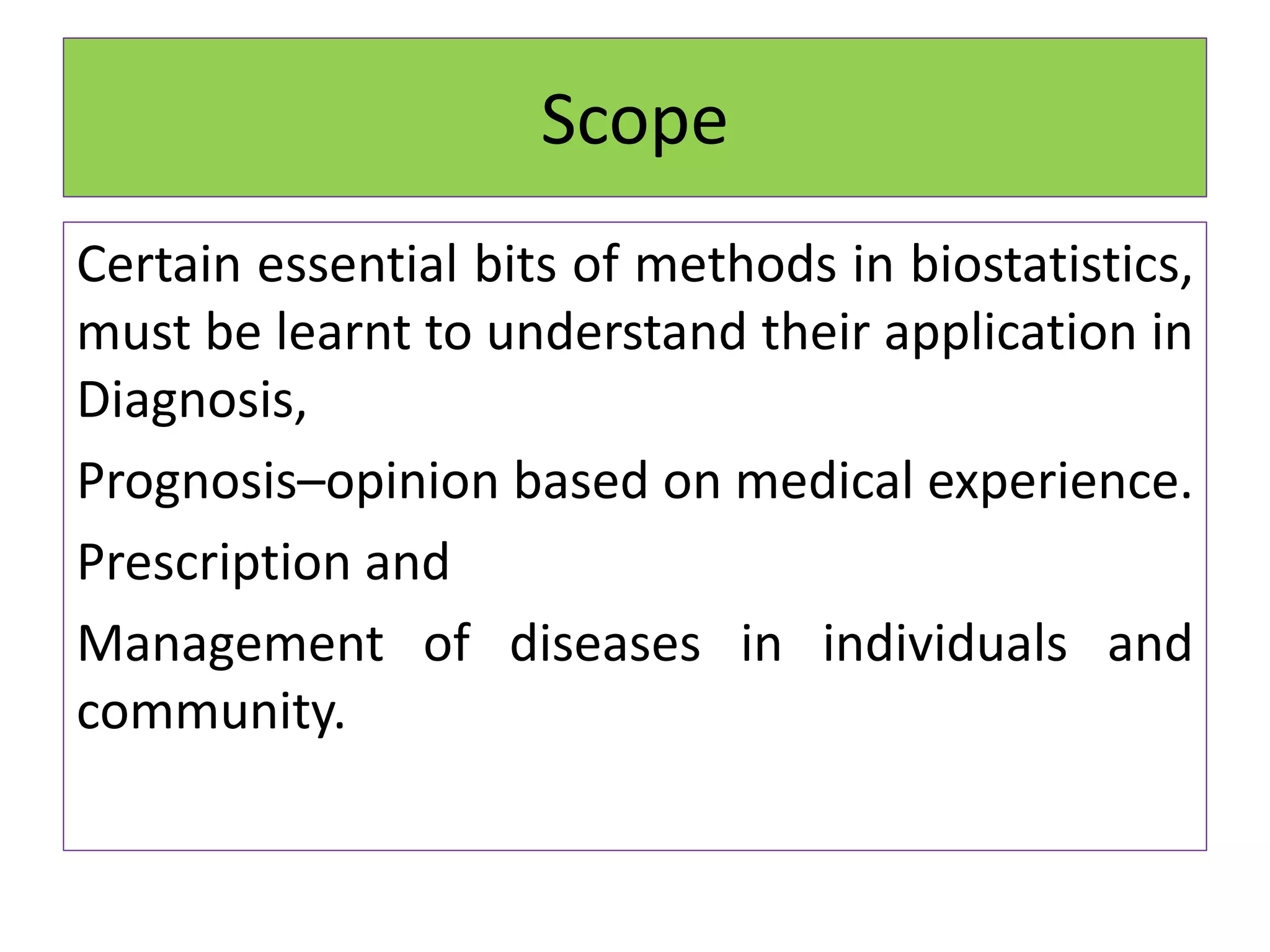 Scope

Certain essential bits of methods in biostatistics, must be learnt to understand their application in Diagnosis,

Prognosis–opinion based on medical experience.

Prescription and

Management of diseases in individuals and community.